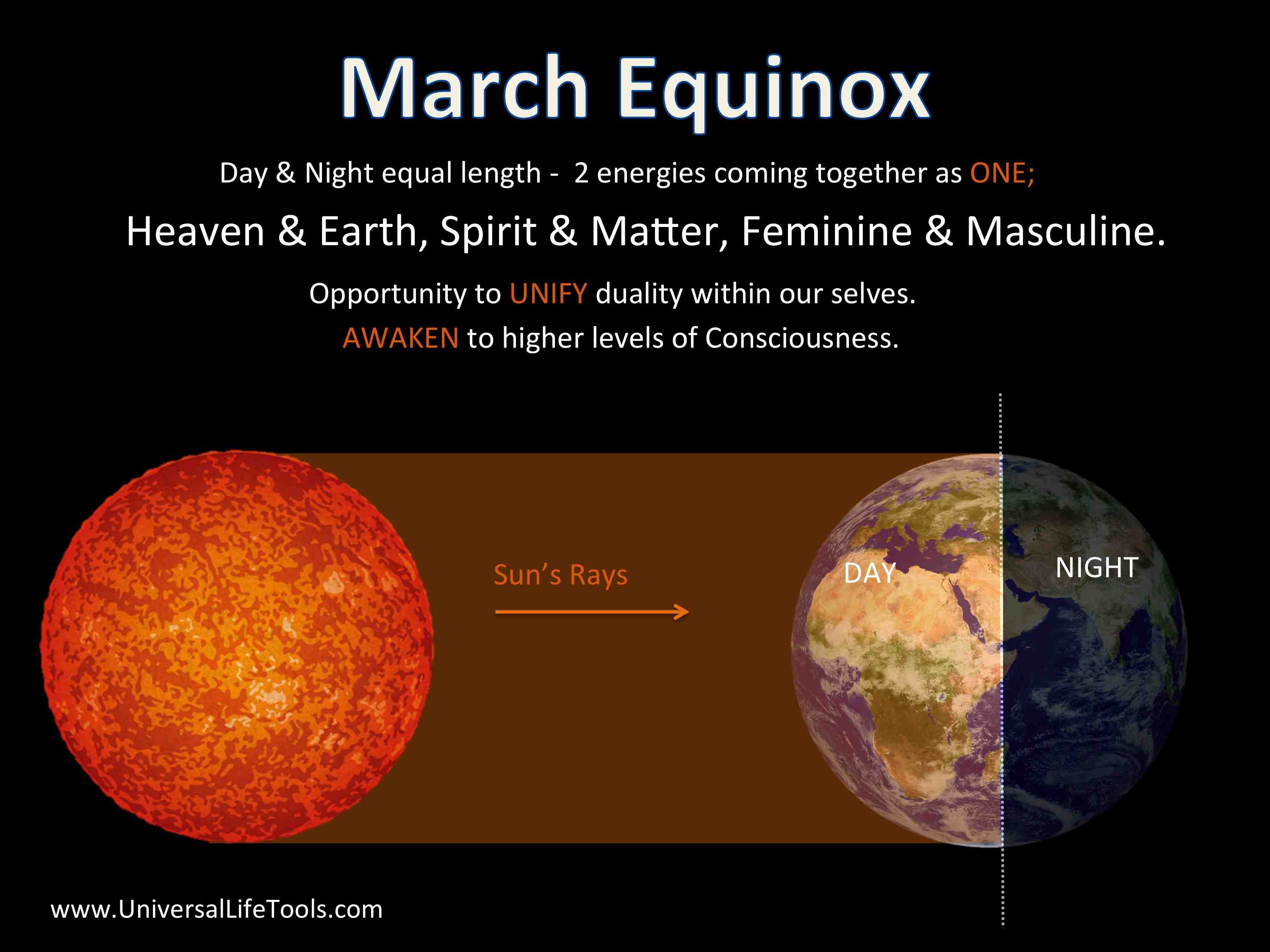 March Equinox

Day & Night equal length - 2 energies coming together as ONE;

Heaven & Earth, Spirit & Matter, Feminine & Masculine.

Opportunity to UNIFY duality within our selves.

AWAKEN to higher levels of Consciousness.

Sun's Rays

DAY

NIGHT

www.UniversalLifeTools.com